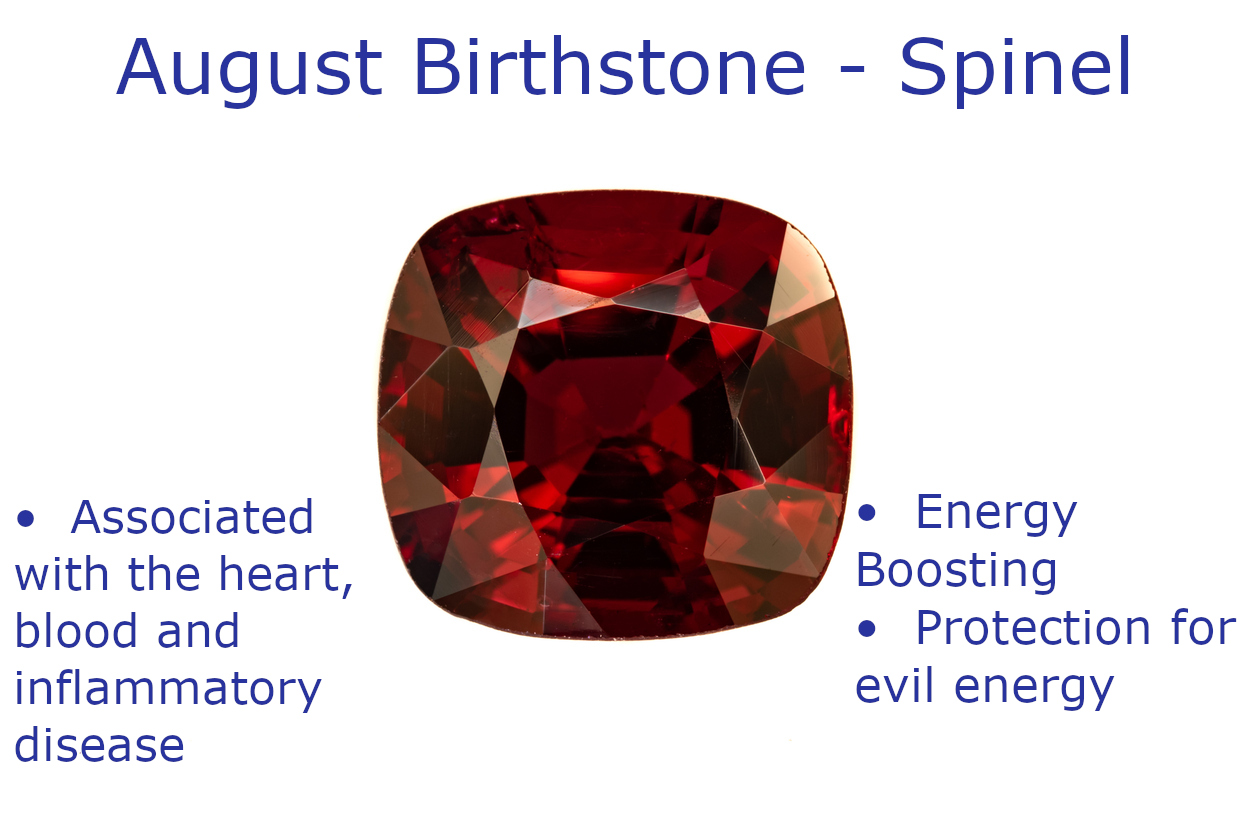 August Birthstone - Spinel

• Associated with the heart, blood and inflammatory disease

• Energy Boosting
• Protection for evil energy